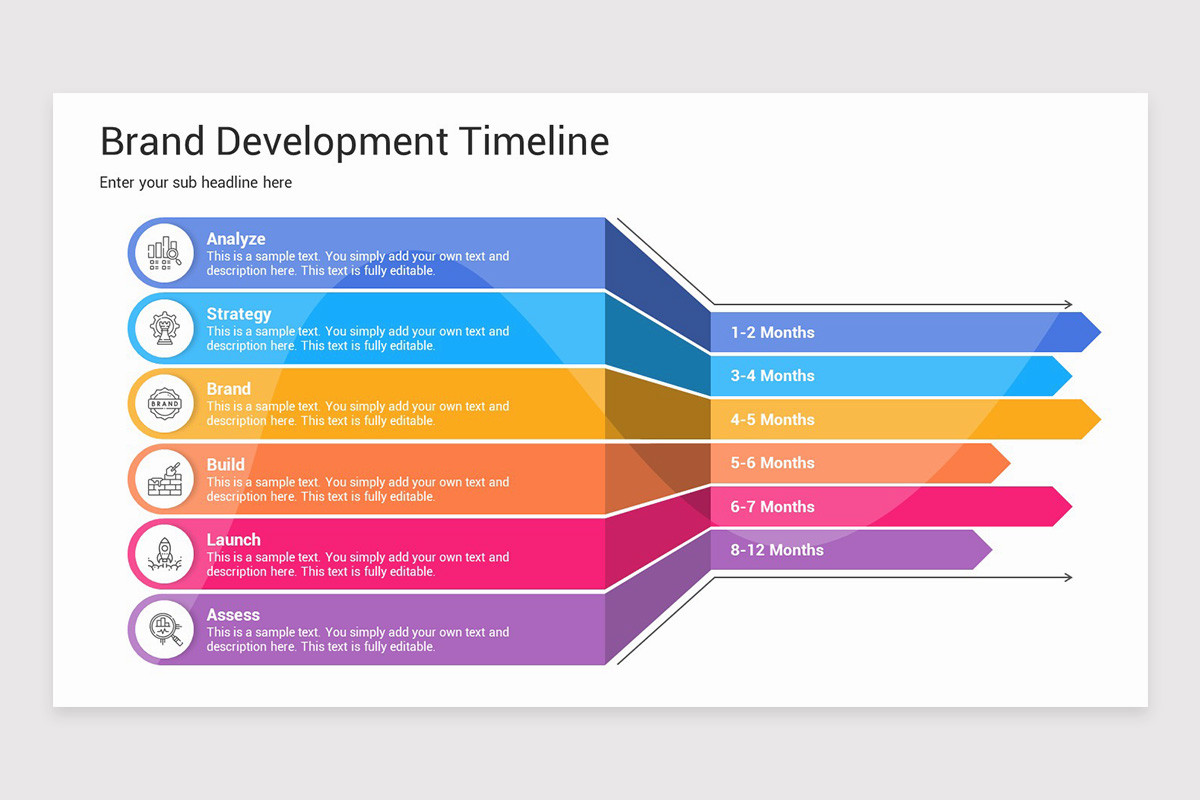 Brand Development Timeline

Enter your sub headline here

Analyze
This is a sample text. You simply add your own text and description here. This text is fully editable.

Strategy
This is a sample text. You simply add your own text and description here. This text is fully editable.

BRAND

Brand
This is a sample text. You simply add your own text and description here. This text is fully editable.

Build
This is a sample text. You simply add your own text and description here. This text is fully editable.

Launch
This is a sample text. You simply add your own text and description here. This text is fully editable.

Assess
This is a sample text. You simply add your own text and description here. This text is fully editable.

1-2 Months

3-4 Months

4-5 Months

5-6 Months

6-7 Months

8-12 Months